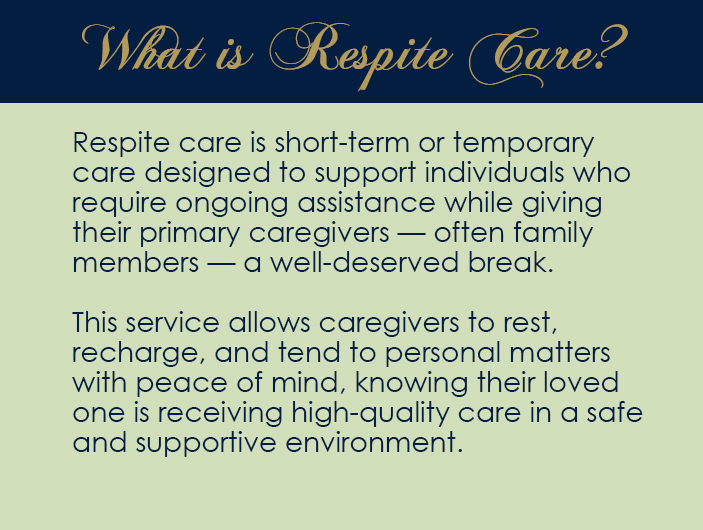 What is Respite Care?

Respite care is short-term or temporary care designed to support individuals who require ongoing assistance while giving their primary caregivers — often family members — a well-deserved break.

This service allows caregivers to rest, recharge, and tend to personal matters with peace of mind, knowing their loved one is receiving high-quality care in a safe and supportive environment.